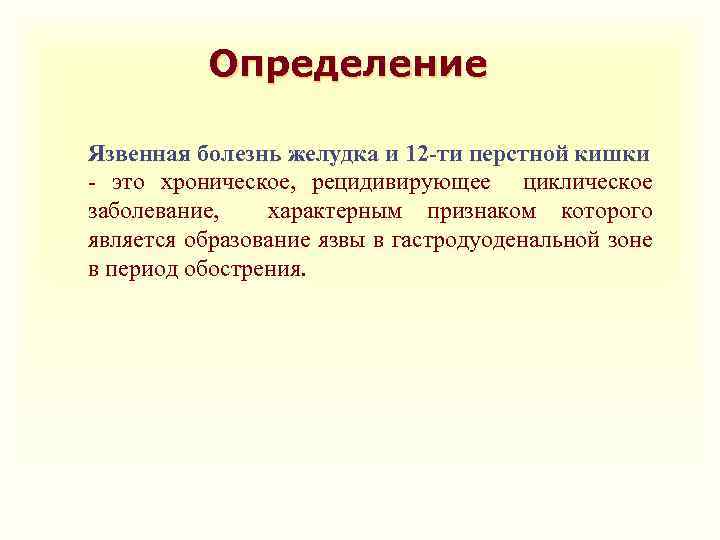 Определение

Язвенная болезнь желудка и 12-ти перстной кишки - это хроническое, рецидивирующее циклическое заболевание, характерным признаком которого является образование язвы в гастродуоденальной зоне в период обострения.